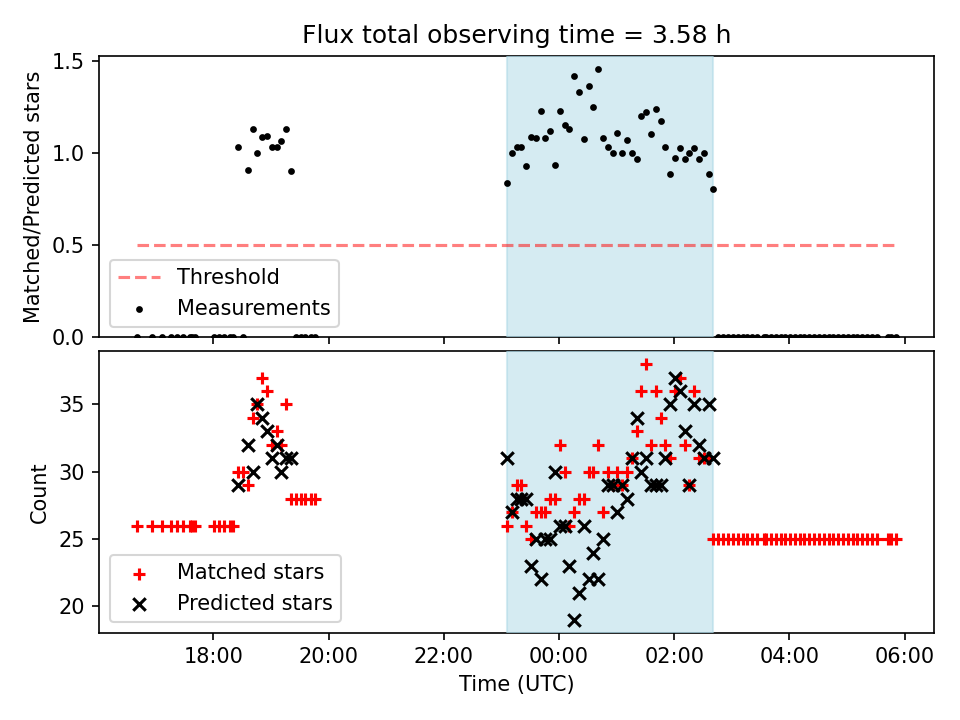 Flux total observing time = 3.58 h

Matched/Predicted stars

1.5
1.0
0.5
0.0

Threshold
Measurements

Count

35
30
25
20

Matched stars
Predicted stars

18:00
20:00
22:00
00:00
02:00
04:00
06:00

Time (UTC)